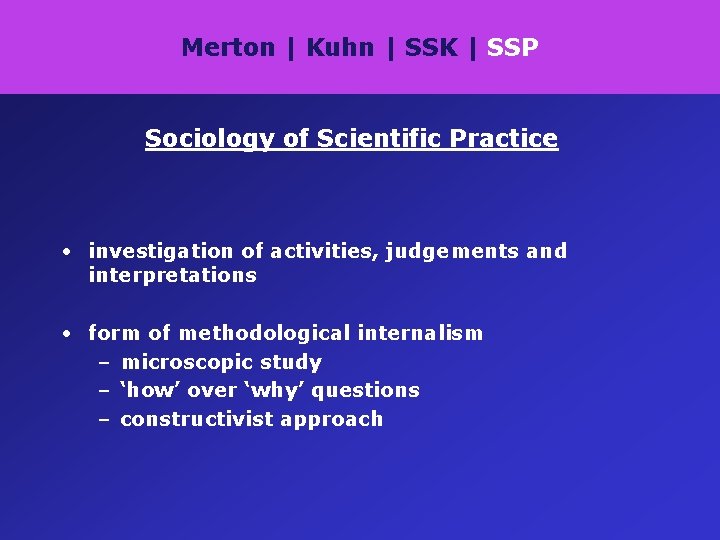 Merton | Kuhn | SSK | SSP

Sociology of Scientific Practice

• investigation of activities, judgements and interpretations

• form of methodological internalism
– microscopic study
– ‘how’ over ‘why’ questions
– constructivist approach